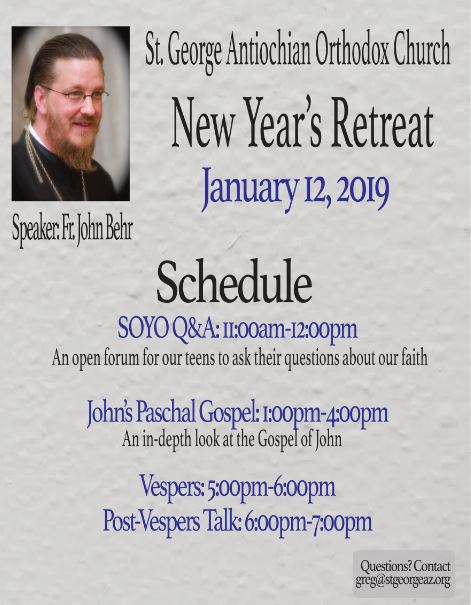 St. George Antiochian Orthodox Church

New Year's Retreat

January 12, 2019

Speaker: Fr. John Behr

Schedule

SOYO Q&A: 11:00am-12:00pm

An open forum for our teens to ask their questions about our faith

John's Paschal Gospel: 1:00pm-4:00pm

An in-depth look at the Gospel of John

Vespers: 5:00pm-6:00pm

Post-Vespers Talk: 6:00pm-7:00pm

Questions? Contact greg@stgeorgeaz.org